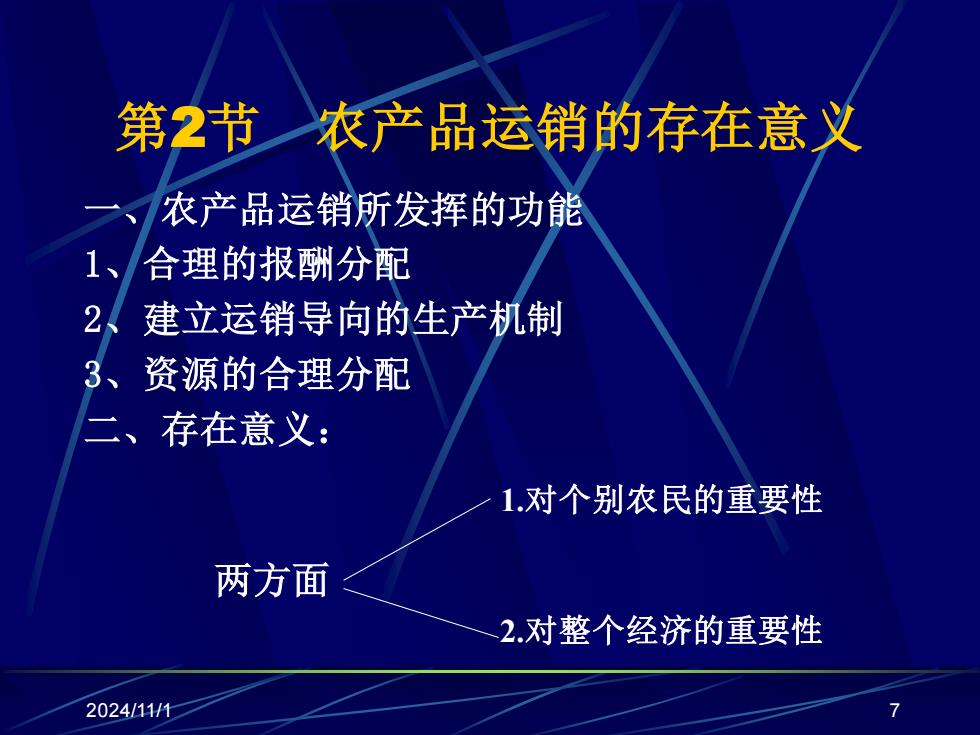 第2节　农产品运销的存在意义

一、农产品运销所发挥的功能

1、合理的报酬分配

2、建立运销导向的生产机制

3、资源的合理分配

二、存在意义：

两方面

1.对个别农民的重要性

2.对整个经济的重要性

2024/11/1

7